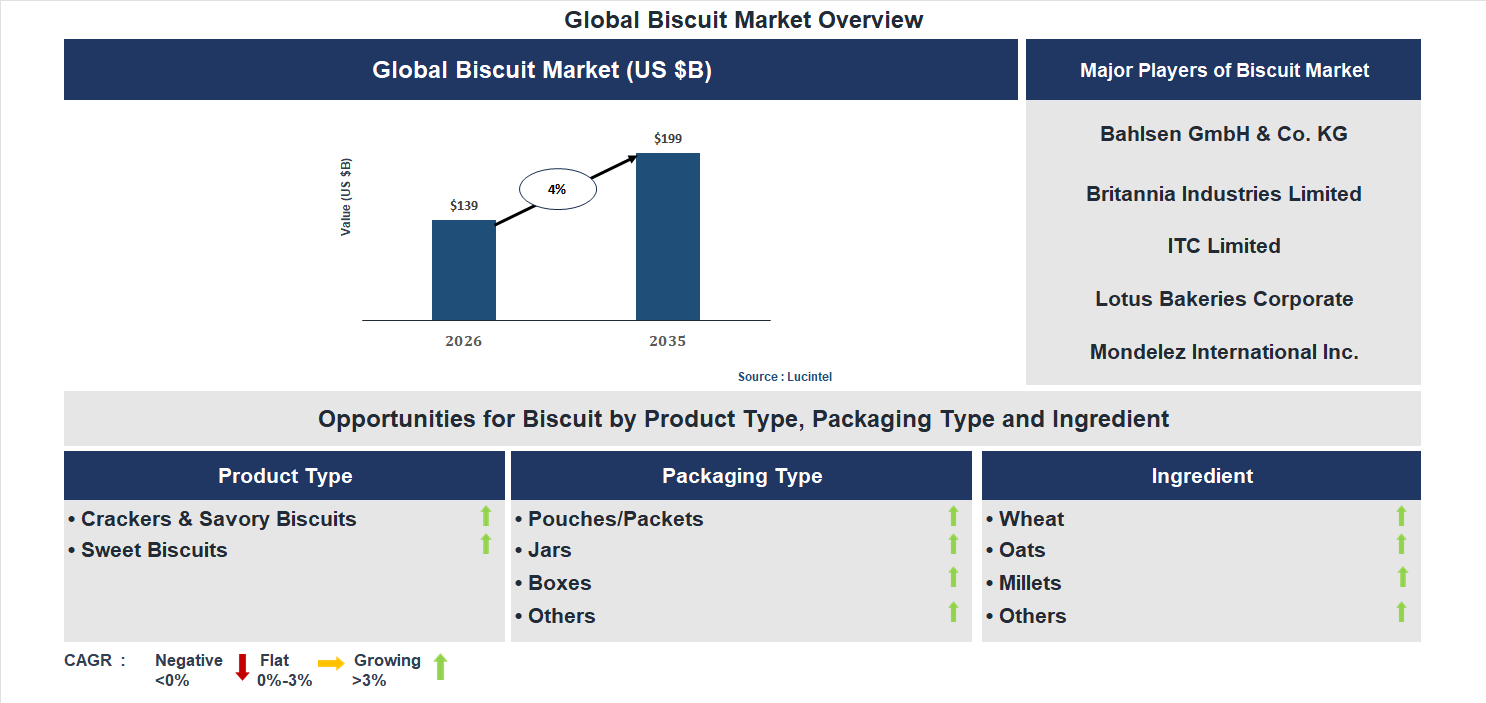 Global Biscuit Market Overview

Global Biscuit Market (US $B)

Value (US $B)

$139

4%

$199

2026

2035

Source : Lucintel

Major Players of Biscuit Market

Bahlsen GmbH & Co. KG

Britannia Industries Limited

ITC Limited

Lotus Bakeries Corporate

Mondelez International Inc.

Opportunities for Biscuit by Product Type, Packaging Type and Ingredient

Product Type

• Crackers & Savory Biscuits
• Sweet Biscuits

Packaging Type

• Pouches/Packets
• Jars
• Boxes
• Others

Ingredient

• Wheat
• Oats
• Millets
• Others

CAGR : Negative <0% Flat 0%-3% Growing >3%